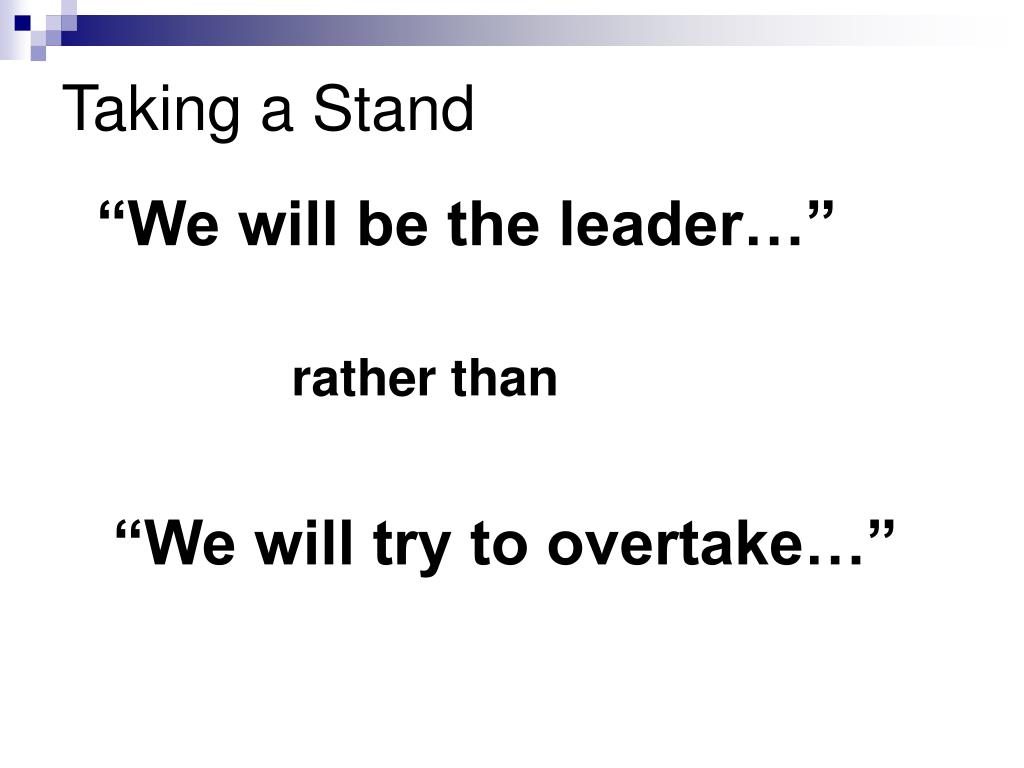 Taking a Stand

“We will be the leader…”

rather than

“We will try to overtake…”